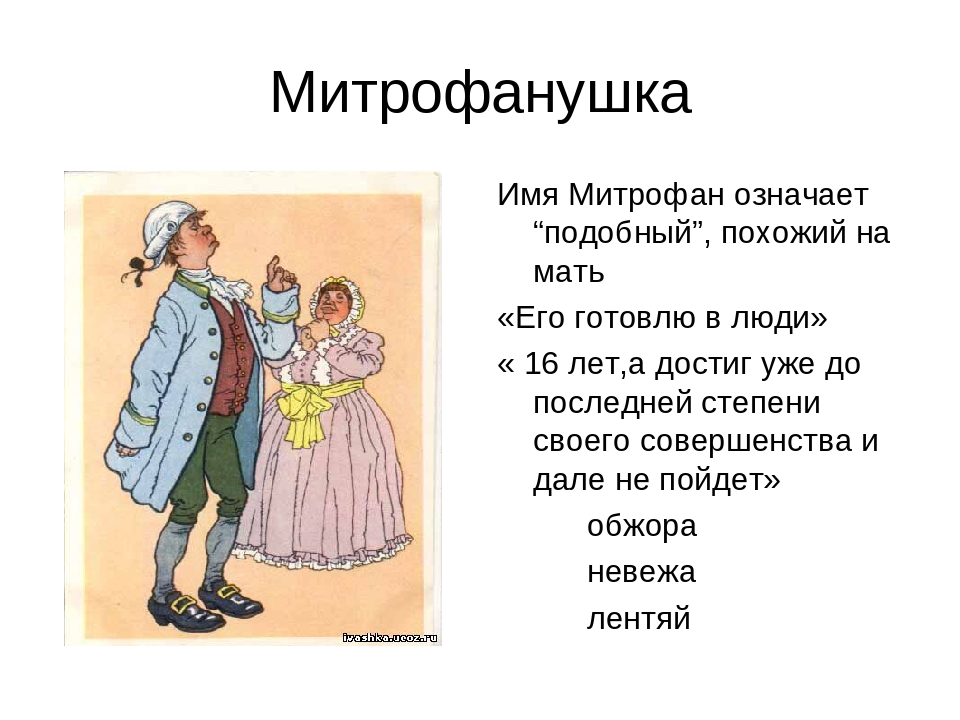 Митрофанушка

ivashka.ucoz.ru

Имя Митрофан означает “подобный”, похожий на мать

«Его готовлю в люди»

« 16 лет,а достиг уже до последней степени своего совершенства и дале не пойдет»

обжора

невежа

лентяй